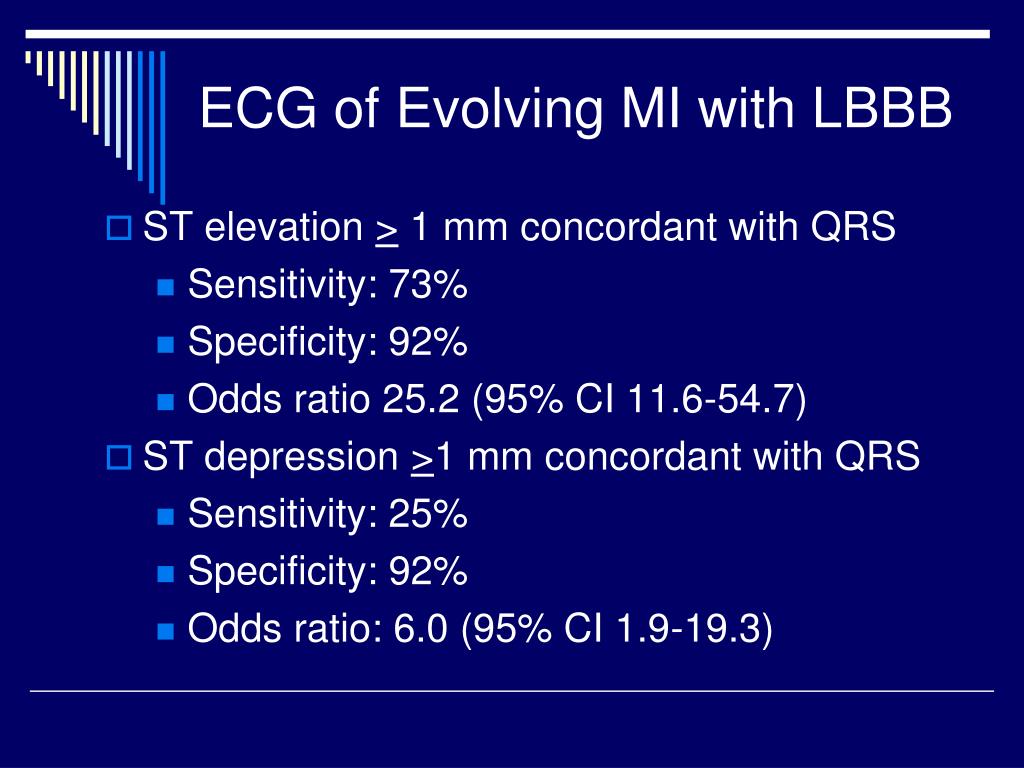 ECG of Evolving MI with LBBB

ST elevation $\geq$ 1 mm concordant with QRS

Sensitivity: 73%

Specificity: 92%

Odds ratio 25.2 (95% CI 11.6-54.7)

ST depression $\geq$1 mm concordant with QRS

Sensitivity: 25%

Specificity: 92%

Odds ratio: 6.0 (95% CI 1.9-19.3)